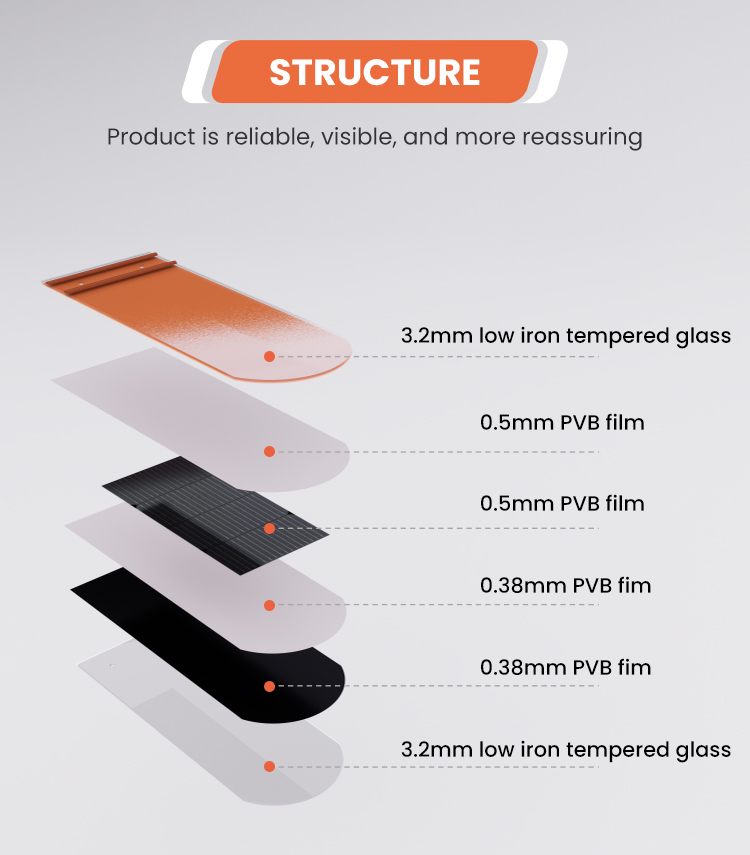 STRUCTURE

Product is reliable, visible, and more reassuring

3.2mm low iron tempered glass

0.5mm PVB film

0.5mm PVB film

0.38mm PVB fim

0.38mm PVB fim

3.2mm low iron tempered glass